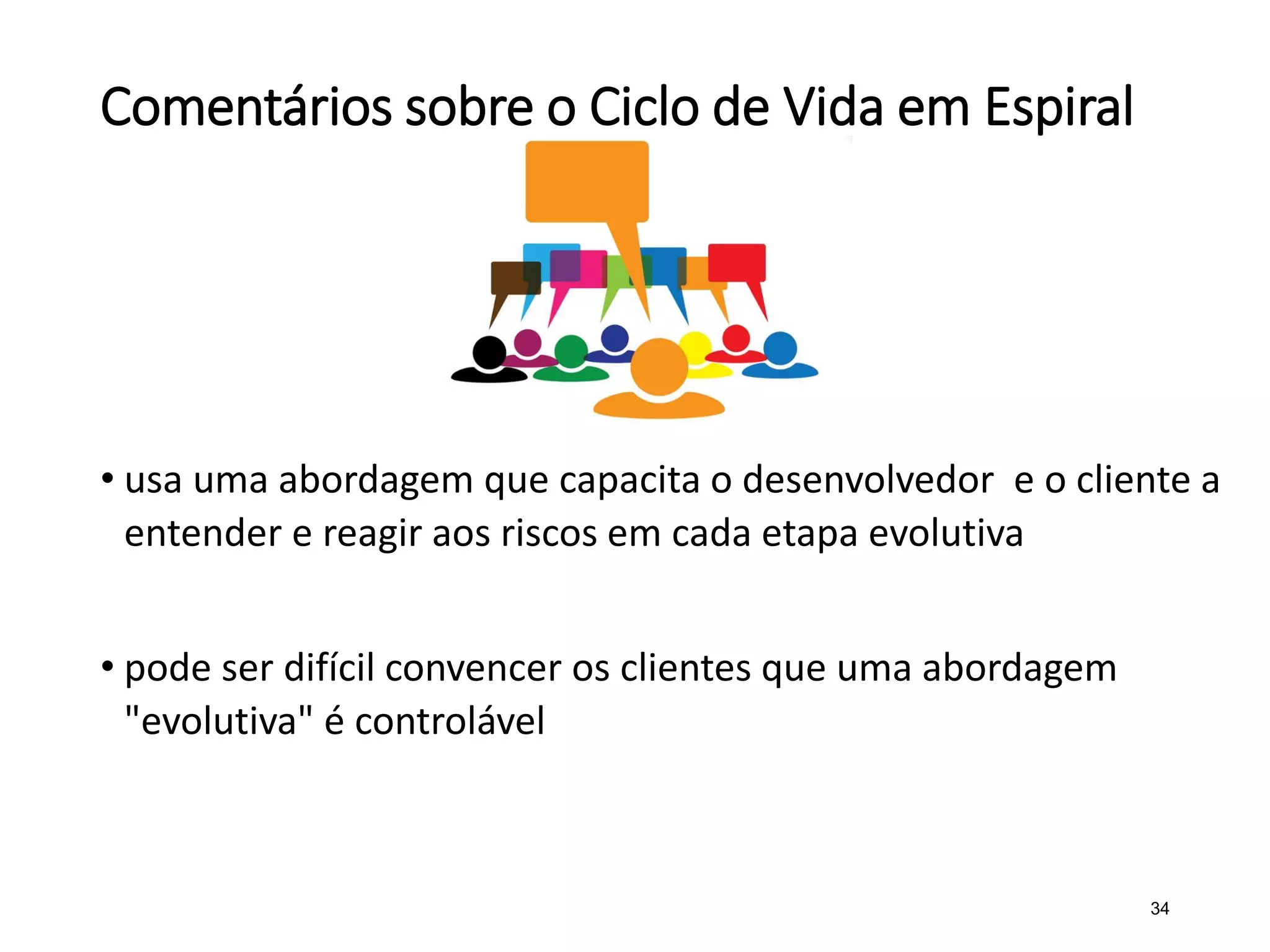 Comentários sobre o Ciclo de Vida em Espiral

• usa uma abordagem que capacita o desenvolvedor e o cliente a entender e reagir aos riscos em cada etapa evolutiva

• pode ser difícil convencer os clientes que uma abordagem "evolutiva" é controlável

34